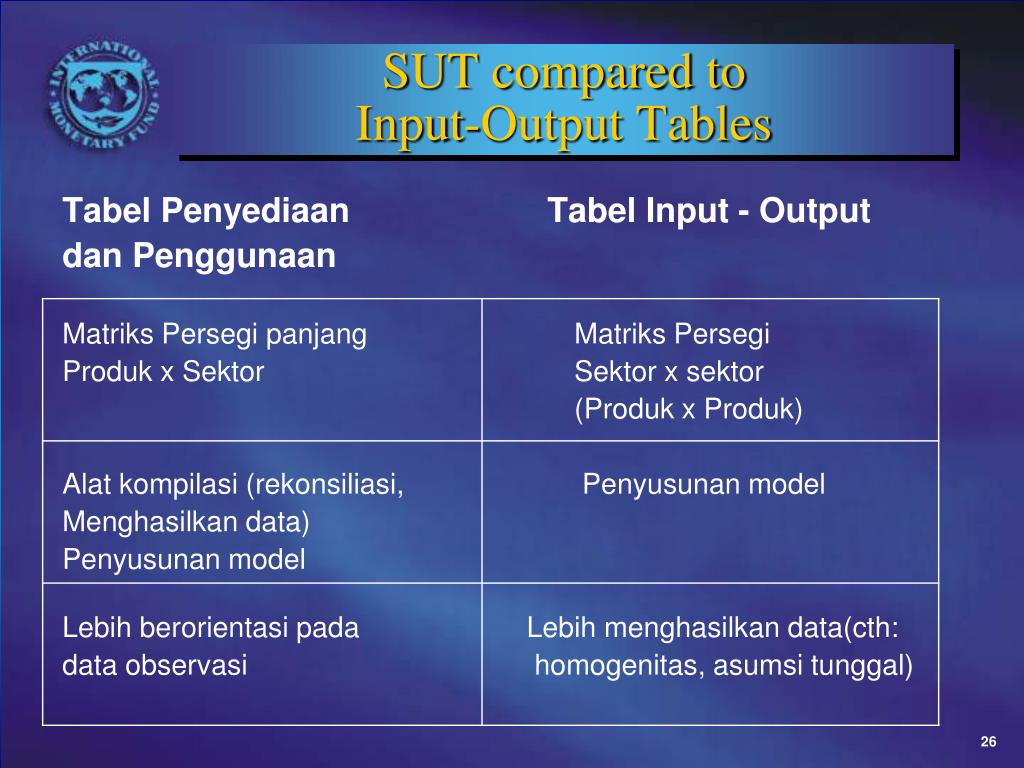 INTERNATIONAL MONETARY FUND

SUT compared to Input-Output Tables

| Tabel Penyediaan dan Penggunaan | Tabel Input - Output |
|---|---|
| Matriks Persegi panjang Produk x Sektor | Matriks Persegi Sektor x sektor (Produk x Produk) |
| Alat kompilasi (rekonsiliasi, Menghasilkan data) Penyusunan model | Penyusunan model |
| Lebih berorientasi pada data observasi | Lebih menghasilkan data(cth: homogenitas, asumsi tunggal) |

26